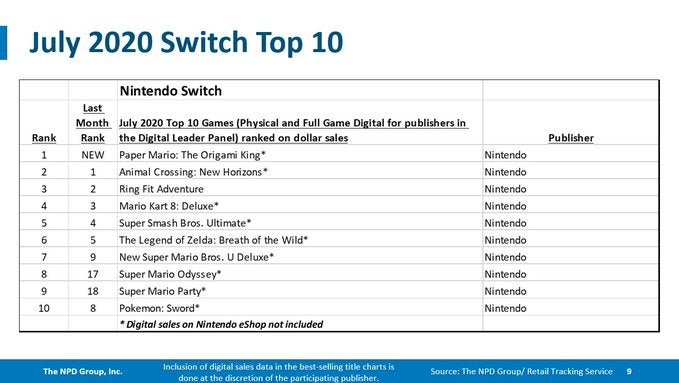 July 2020 Switch Top 10

| | | Nintendo Switch | |
|---|---|---|---|
| Rank | Last Month Rank | July 2020 Top 10 Games (Physical and Full Game Digital for publishers in the Digital Leader Panel) ranked on dollar sales | Publisher |
| 1 | NEW | Paper Mario: The Origami King* | Nintendo |
| 2 | 1 | Animal Crossing: New Horizons* | Nintendo |
| 3 | 2 | Ring Fit Adventure | Nintendo |
| 4 | 3 | Mario Kart 8: Deluxe* | Nintendo |
| 5 | 4 | Super Smash Bros. Ultimate* | Nintendo |
| 6 | 5 | The Legend of Zelda: Breath of the Wild* | Nintendo |
| 7 | 9 | New Super Mario Bros. U Deluxe* | Nintendo |
| 8 | 17 | Super Mario Odyssey* | Nintendo |
| 9 | 18 | Super Mario Party* | Nintendo |
| 10 | 8 | Pokemon: Sword* | Nintendo |
| | | * Digital sales on Nintendo eShop not included | |

The NPD Group, Inc.

Inclusion of digital sales data in the best-selling title charts is done at the discretion of the participating publisher.

Source: The NPD Group/ Retail Tracking Service 9